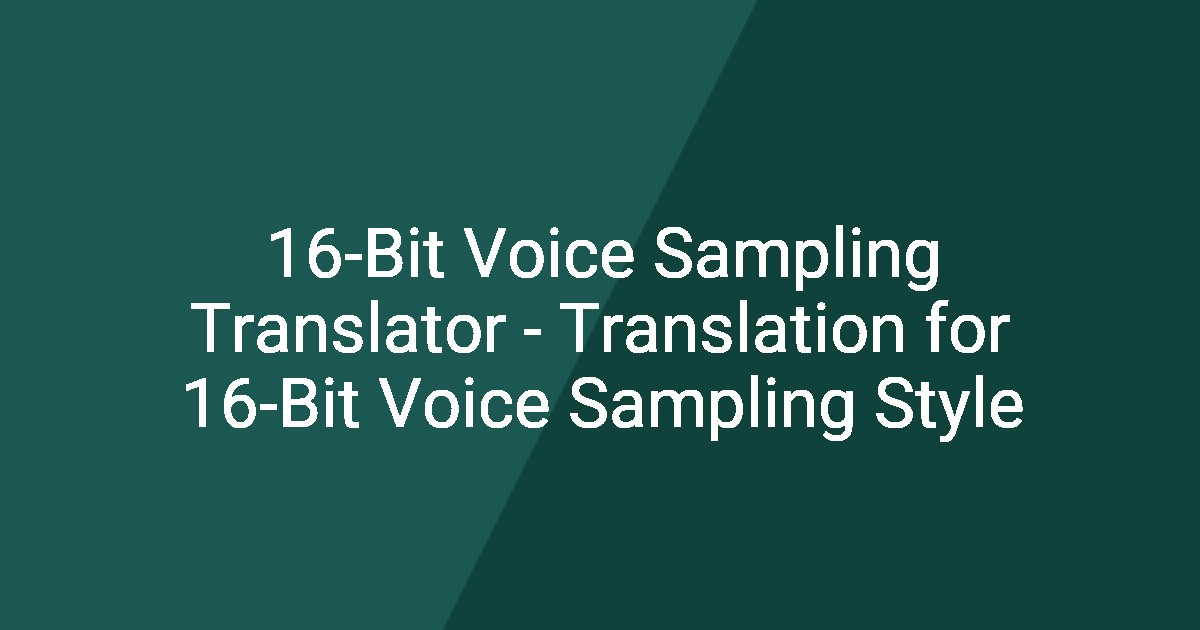 16-Bit Voice Sampling Translator - Translation for 16-Bit Voice Sampling Style